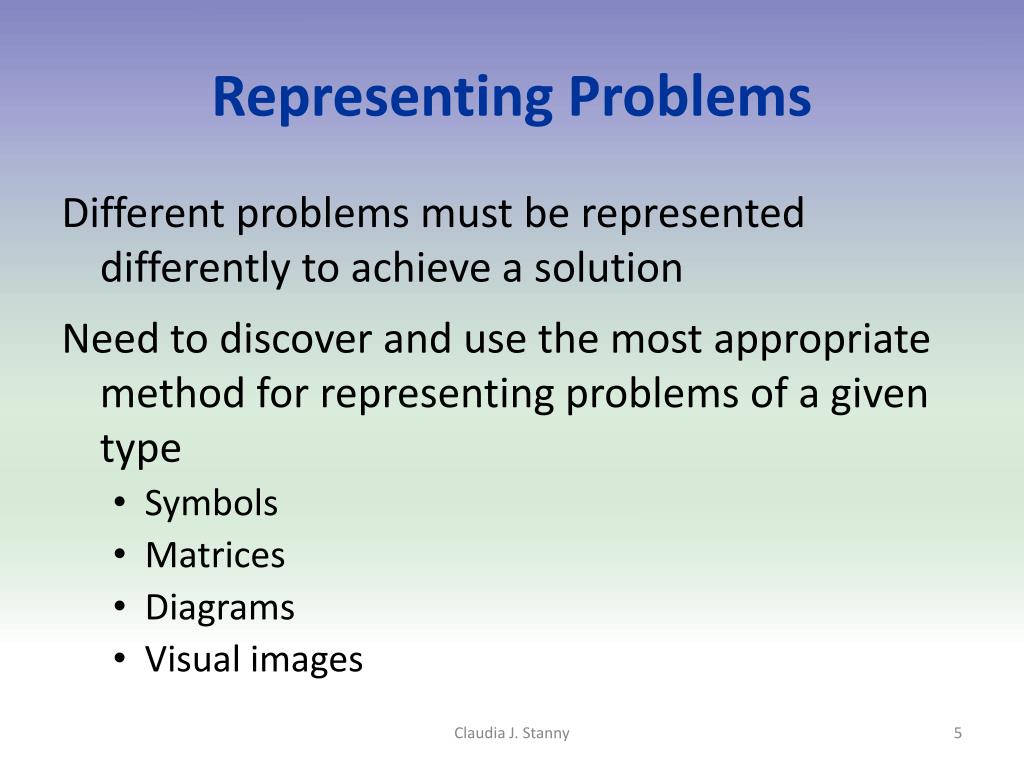 Representing Problems

Different problems must be represented differently to achieve a solution

Need to discover and use the most appropriate method for representing problems of a given type

• Symbols
• Matrices
• Diagrams
• Visual images

Claudia J. Stanny

5